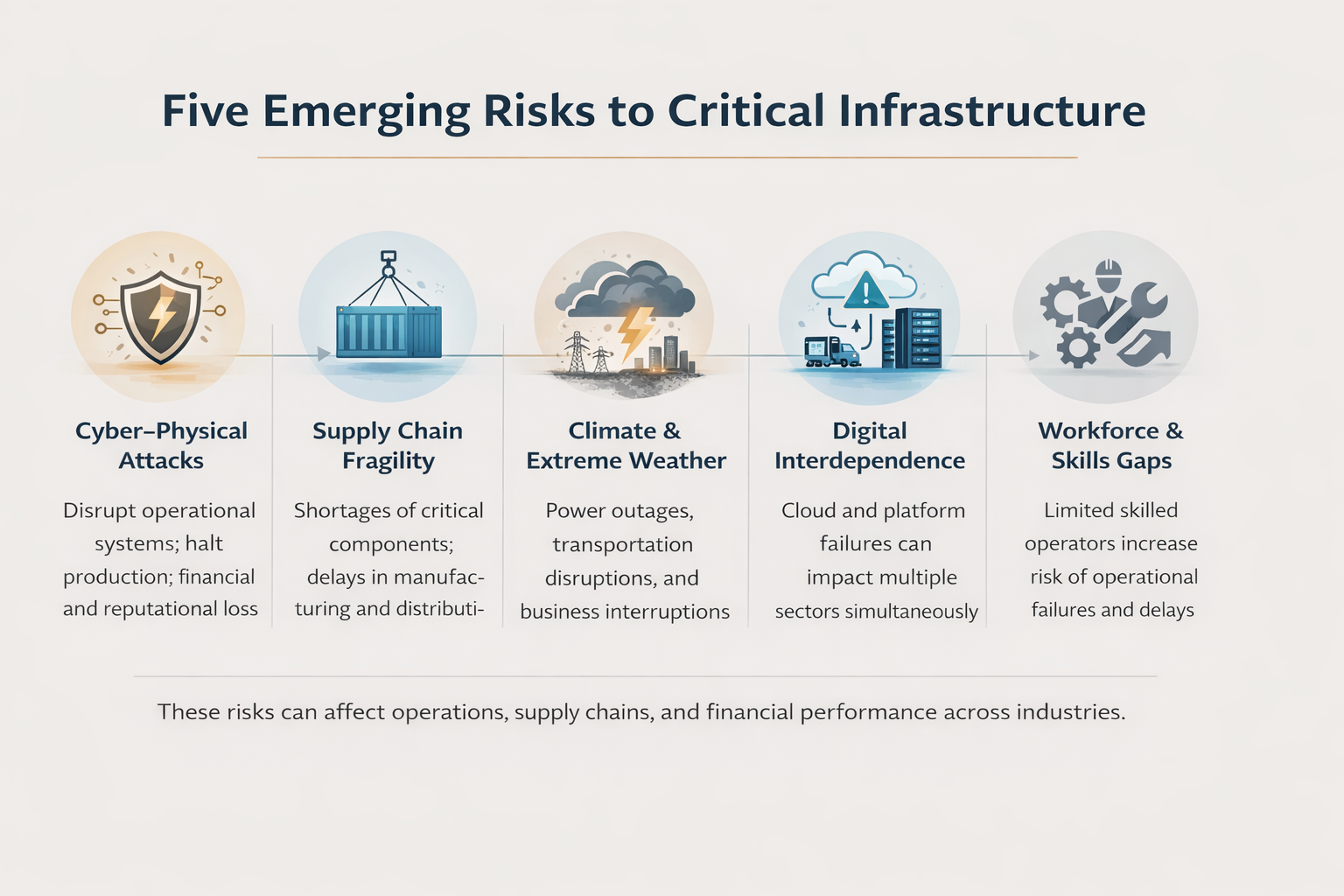 Five Emerging Risks to Critical Infrastructure

Cyber–Physical Attacks

Disrupt operational systems; halt production; financial and reputational loss

Supply Chain Fragility

Shortages of critical components; delays in manufacturing and distributi-

Climate & Extreme Weather

Power outages, transportation disruptions, and business interruptions

Digital Interdependence

Cloud and platform failures can impact multiple sectors simultaneously

Workforce & Skills Gaps

Limited skilled operators increase risk of operational failures and delays

These risks can affect operations, supply chains, and financial performance across industries.